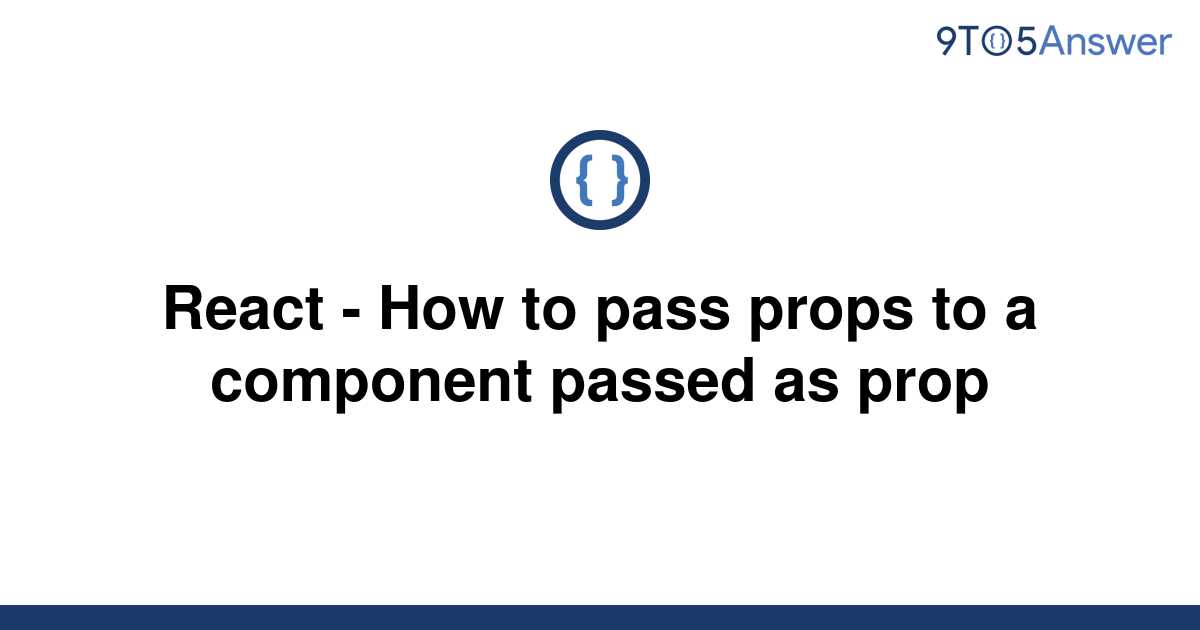 9TO5Answer

{ }

React - How to pass props to a component passed as prop